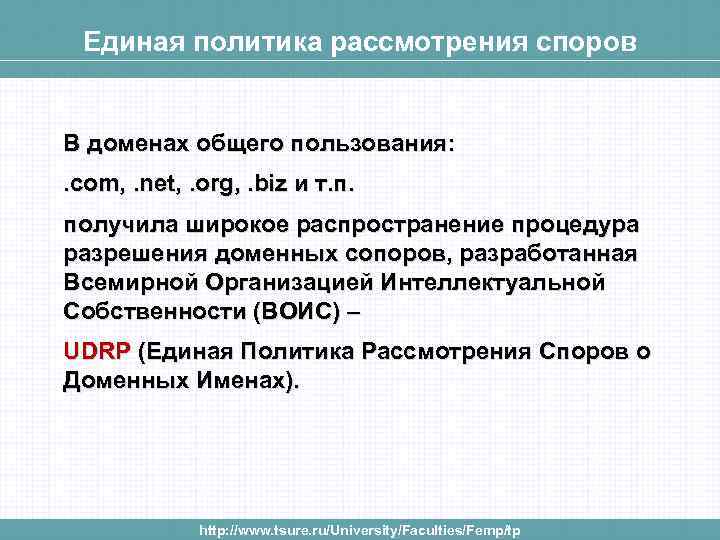 Единая политика рассмотрения споров

В доменах общего пользования:

.com, .net, .org, .biz и т.п.

получила широкое распространение процедура разрешения доменных сопоров, разработанная Всемирной Организацией Интеллектуальной Собственности (ВОИС) –

UDRP (Единая Политика Рассмотрения Споров о Доменных Именах).

http://www.tsure.ru/University/Faculties/Femp/tp